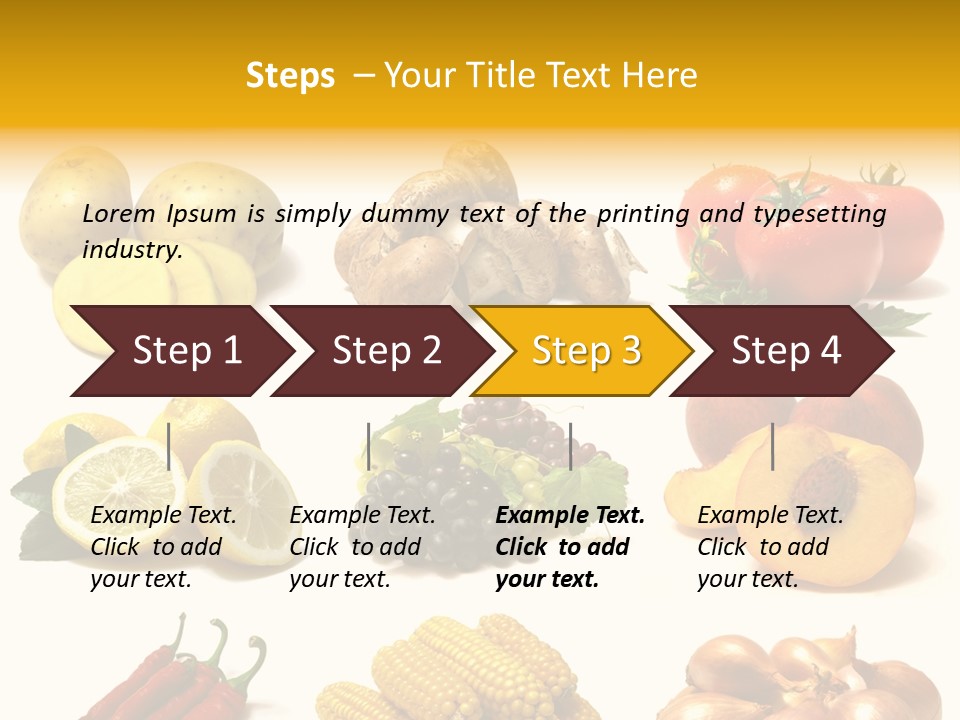 Steps – Your Title Text Here

Lorem Ipsum is simply dummy text of the printing and typesetting industry.

Step 1

Step 2

Step 3

Step 4

Example Text. Click to add your text.

Example Text. Click to add your text.

Example Text. Click to add your text.

Example Text. Click to add your text.